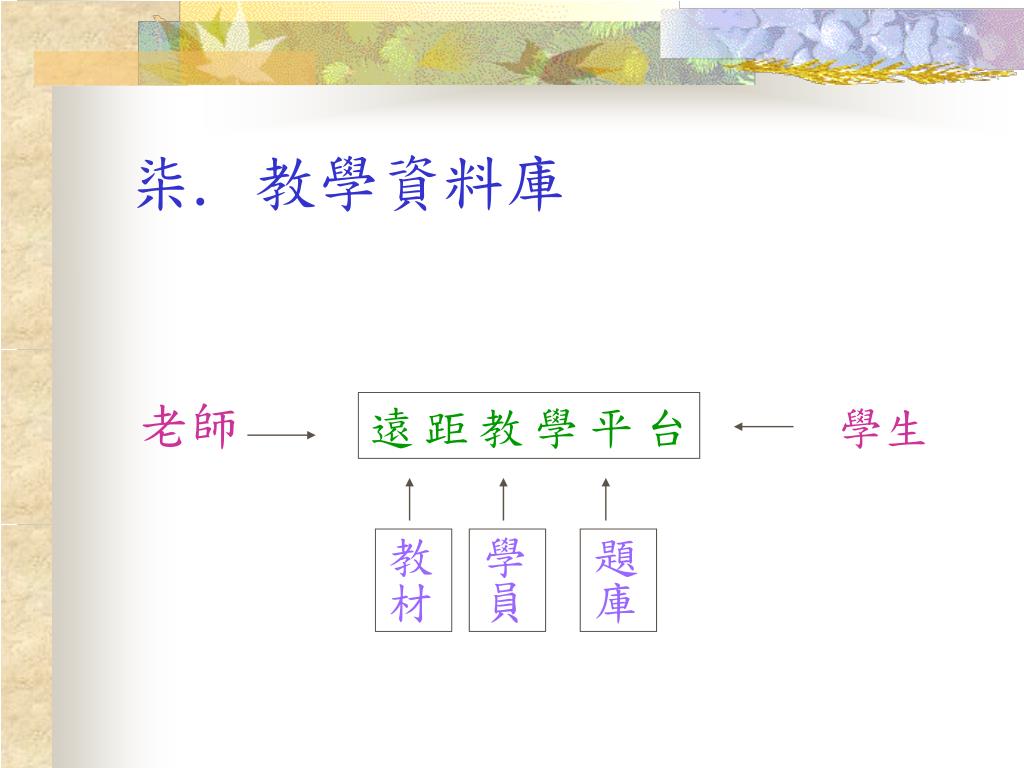 柒. 教學資料庫

老師

遠距教學平台

學生

教材

學員

題庫